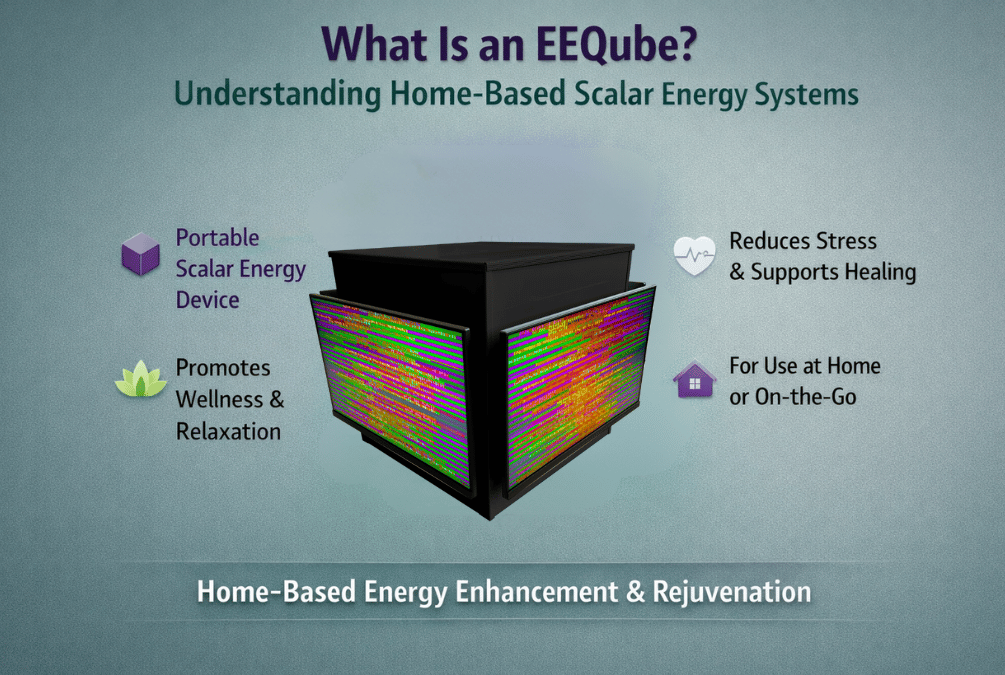 What Is an EEQube?
Understanding Home-Based Scalar Energy Systems

Portable Scalar Energy Device

Promotes Wellness & Relaxation

Reduces Stress & Supports Healing

For Use at Home or On-the-Go

Home-Based Energy Enhancement & Rejuvenation